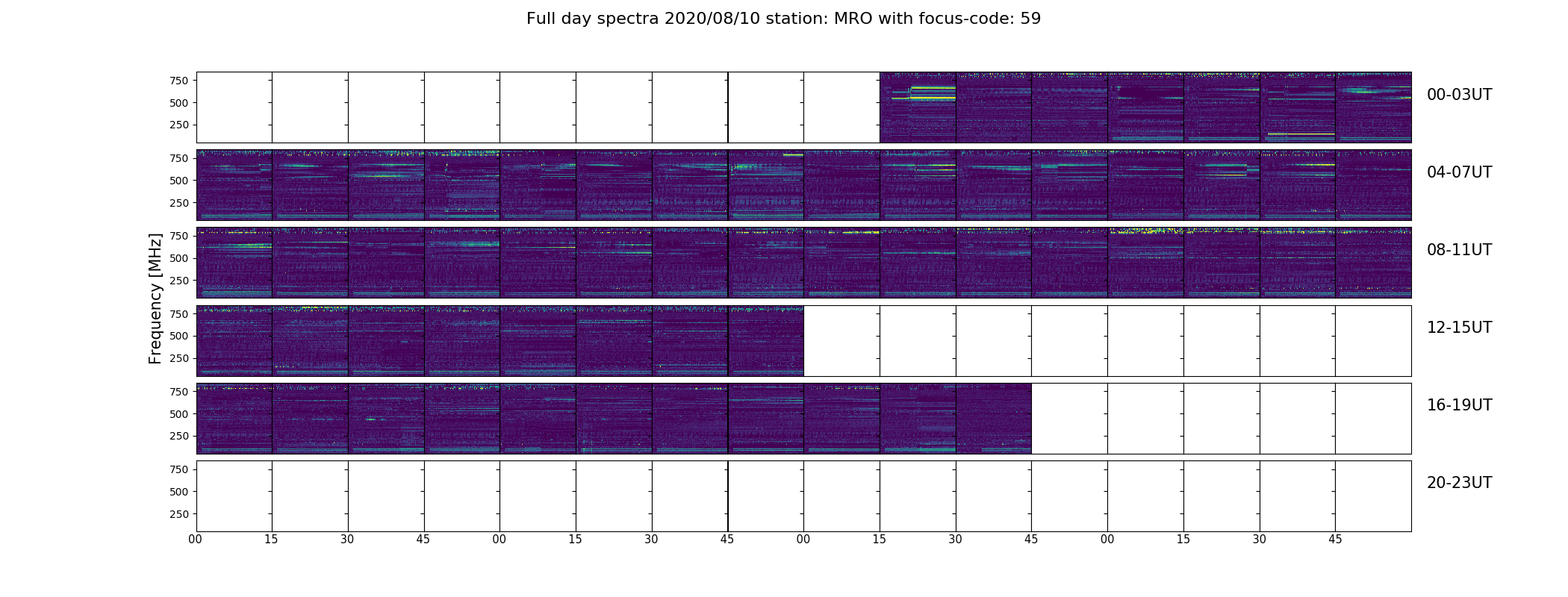 Full day spectra 2020/08/10 station: MRO with focus-code: 59

Frequency [MHz]

750
500
250

00-03UT

750
500
250

04-07UT

750
500
250

08-11UT

750
500
250

12-15UT

750
500
250

16-19UT

750
500
250

20-23UT

00 15 30 45 00 15 30 45 00 15 30 45 00 15 30 45